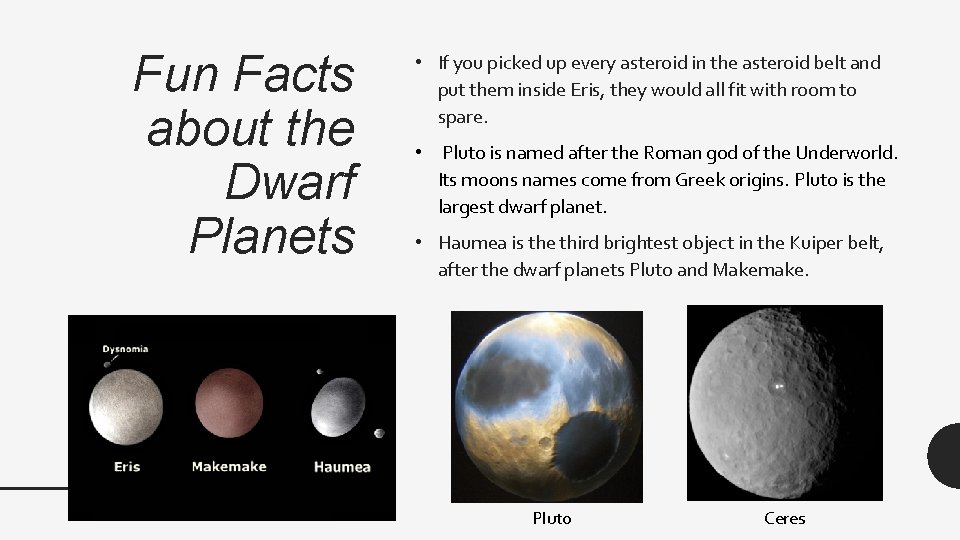 Fun Facts about the Dwarf Planets

• If you picked up every asteroid in the asteroid belt and put them inside Eris, they would all fit with room to spare.

• Pluto is named after the Roman god of the Underworld. Its moons names come from Greek origins. Pluto is the largest dwarf planet.

• Haumea is the third brightest object in the Kuiper belt, after the dwarf planets Pluto and Makemake.

Dysnomia

Eris

Makemake

Haumea

Pluto

Ceres